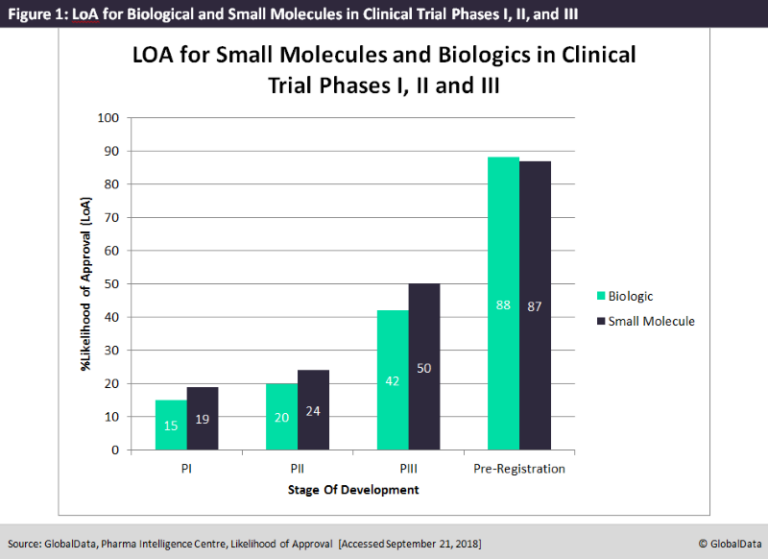 Figure 1: LoA for Biological and Small Molecules in Clinical Trial Phases I, II, and III

LOA for Small Molecules and Biologics in Clinical Trial Phases I, II and III

%Likelihood of Approval (LoA)

100
90
80
70
60
50
40
30
20
10
0

15 19
20 24
42 50
88 87

PI
PII
PIII
Pre-Registration

Stage Of Development

Biologic
Small Molecule

Source: GlobalData, Pharma Intelligence Centre, Likelihood of Approval [Accessed September 21, 2018]

© GlobalData